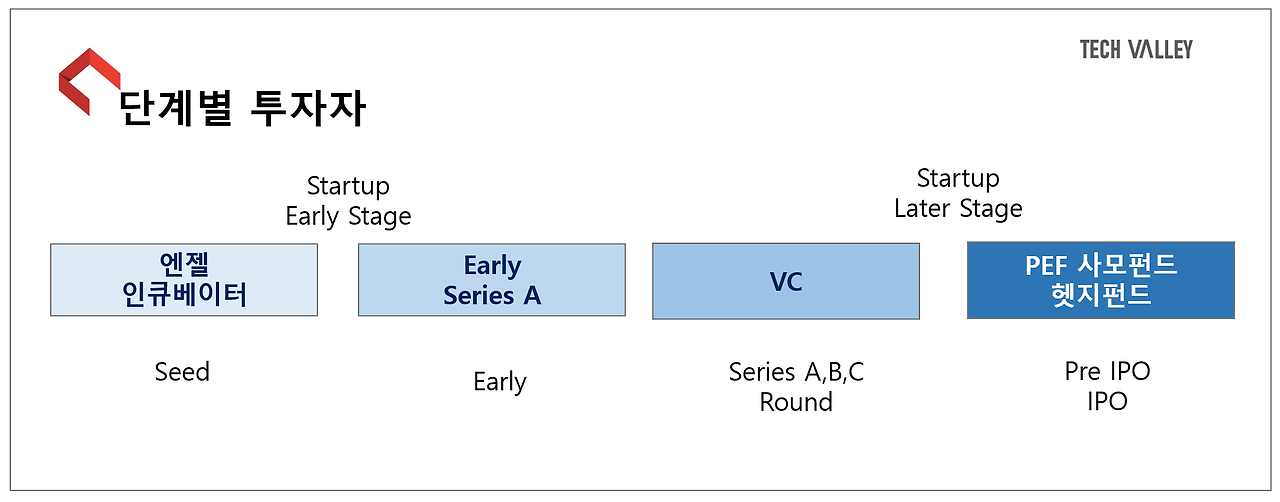 TECH VALLEY

단계별 투자자

Startup
Early Stage

Startup
Later Stage

엔젤
인큐베이터

Early
Series A

VC

PEF 사모펀드
헷지펀드

Seed

Early

Series A,B,C
Round

Pre IPO
IPO